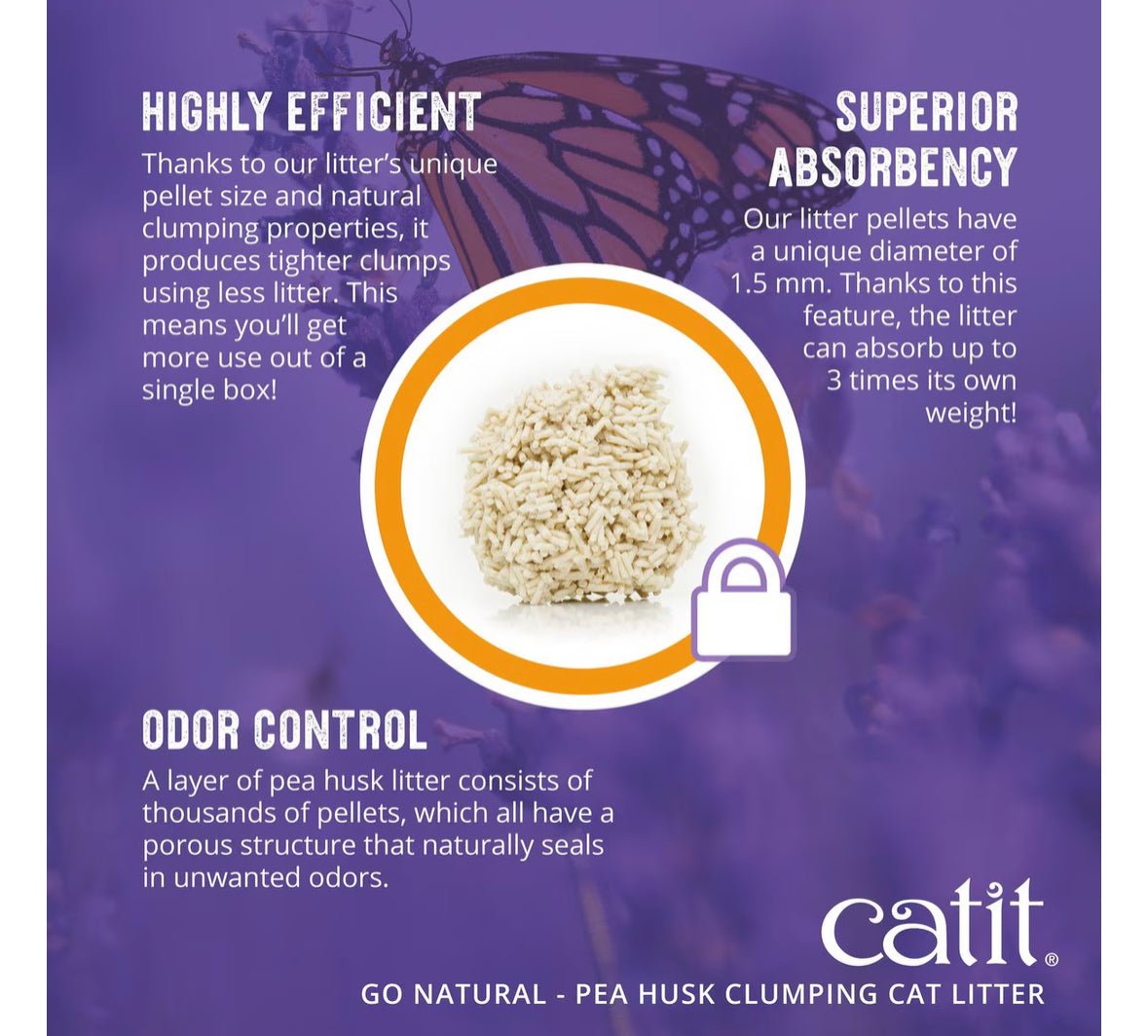 HIGHLY EFFICIENT

Thanks to our litter's unique pellet size and natural clumping properties, it produces tighter clumps using less litter. This means you'll get more use out of a single box!

SUPERIOR ABSORBENCY

Our litter pellets have a unique diameter of 1.5 mm. Thanks to this feature, the litter can absorb up to 3 times its own weight!

ODOR CONTROL

A layer of pea husk litter consists of thousands of pellets, which all have a porous structure that naturally seals in unwanted odors.

catit®

GO NATURAL - PEA HUSK CLUMPING CAT LITTER